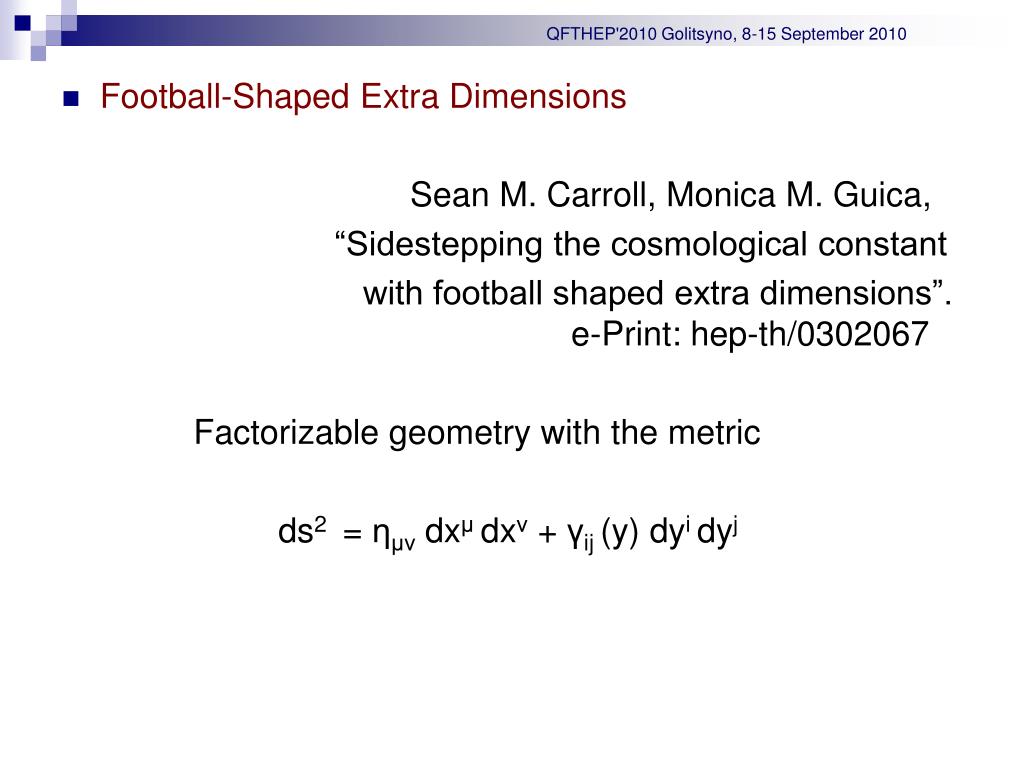 QFTHEP'2010 Golitsyno, 8-15 September 2010

Football-Shaped Extra Dimensions

Sean M. Carroll, Monica M. Guica, “Sidestepping the cosmological constant with football shaped extra dimensions”. e-Print: hep-th/0302067

Factorizable geometry with the metric

$ds^2 = \eta_{\mu\nu} dx^\mu dx^\nu + \gamma_{ij} (y) dy^i dy^j$